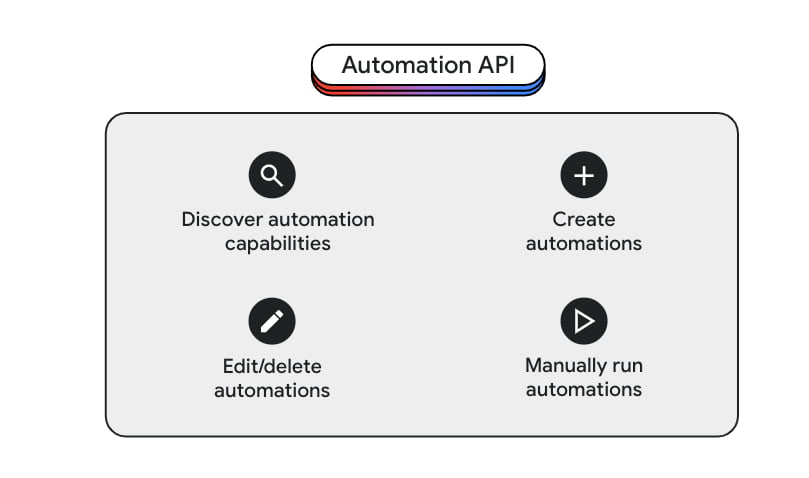 Automation API

Discover automation capabilities

Create automations

Edit/delete automations

Manually run automations